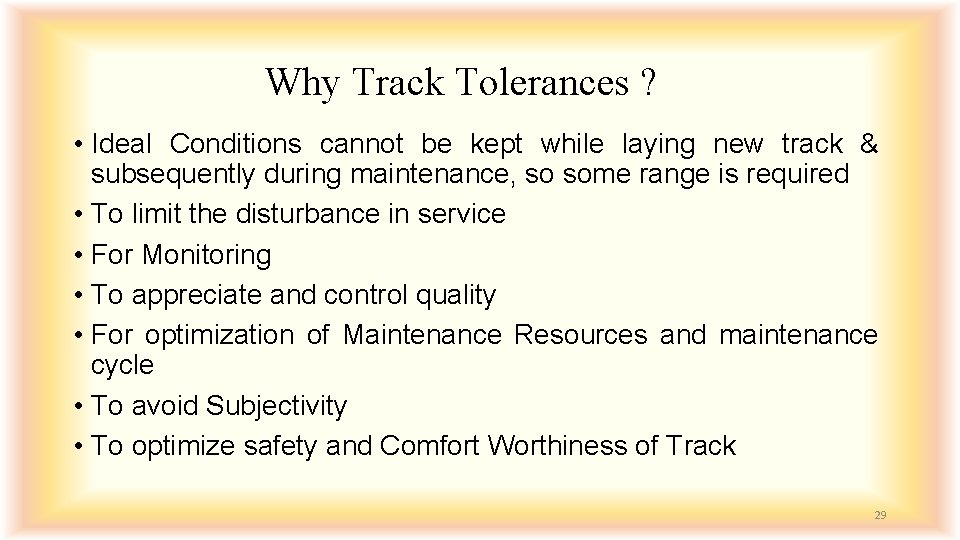 Why Track Tolerances ?

• Ideal Conditions cannot be kept while laying new track & subsequently during maintenance, so some range is required
• To limit the disturbance in service
• For Monitoring
• To appreciate and control quality
• For optimization of Maintenance Resources and maintenance cycle
• To avoid Subjectivity
• To optimize safety and Comfort Worthiness of Track

29